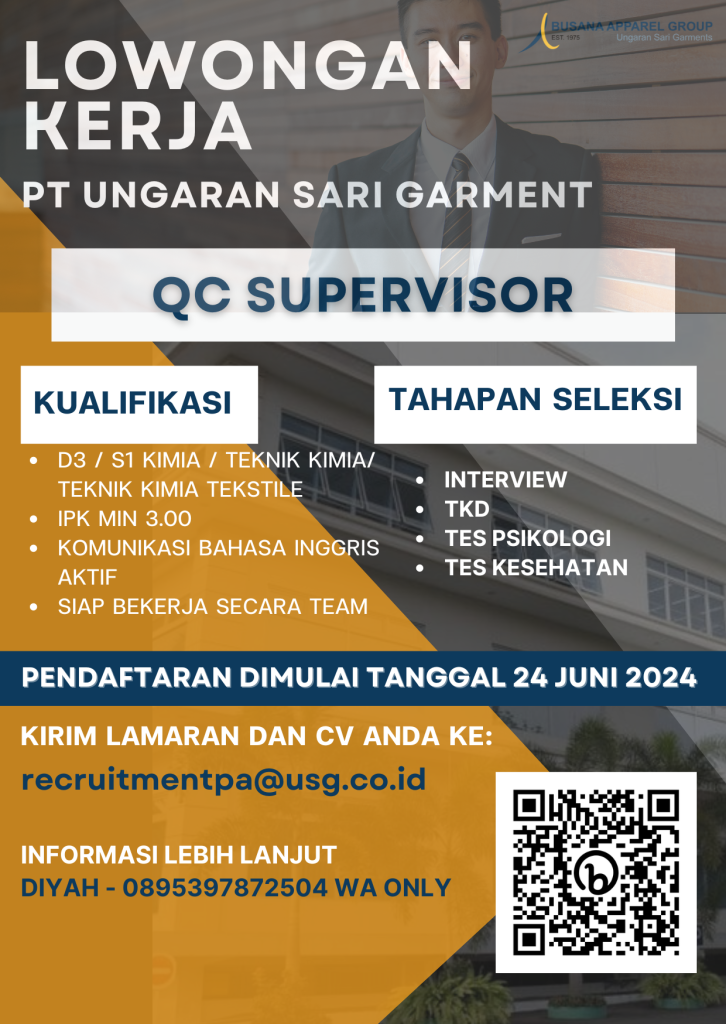 BUSANA APPAREL GROUP
EST. 1975
Ungaran Sari Garments

LOWONGAN KERJA

PT UNGARAN SARI GARMENT

QC SUPERVISOR

KUALIFIKASI

- D3 / S1 KIMIA / TEKNIK KIMIA/ TEKNIK KIMIA TEKSTILE
- IPK MIN 3.00
- KOMUNIKASI BAHASA INGGRIS AKTIF
- SIAP BEKERJA SECARA TEAM

TAHAPAN SELEKSI

- INTERVIEW
- TKD
- TES PSIKOLOGI
- TES KESEHATAN

PENDAFTARAN DIMULAI TANGGAL 24 JUNI 2024

KIRIM LAMARAN DAN CV ANDA KE:

recruitmentpa@usg.co.id

INFORMASI LEBIH LANJUT
DIYAH - 0895397872504 WA ONLY